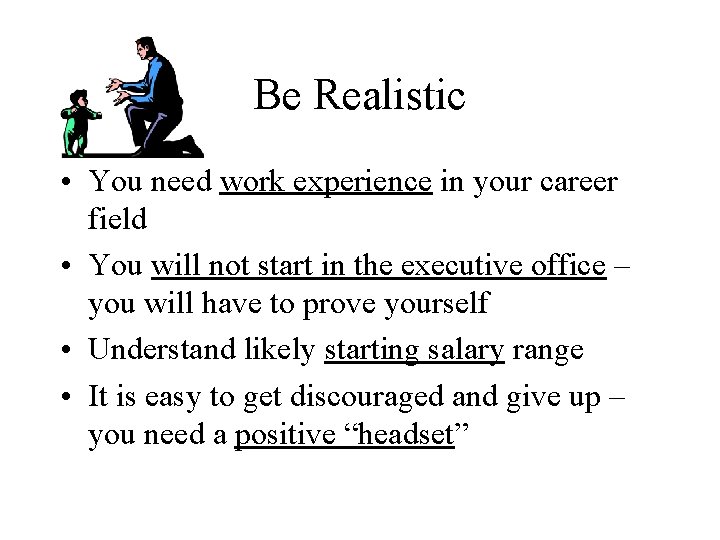 Be Realistic

• You need work experience in your career field

• You will not start in the executive office – you will have to prove yourself

• Understand likely starting salary range

• It is easy to get discouraged and give up – you need a positive “headset”